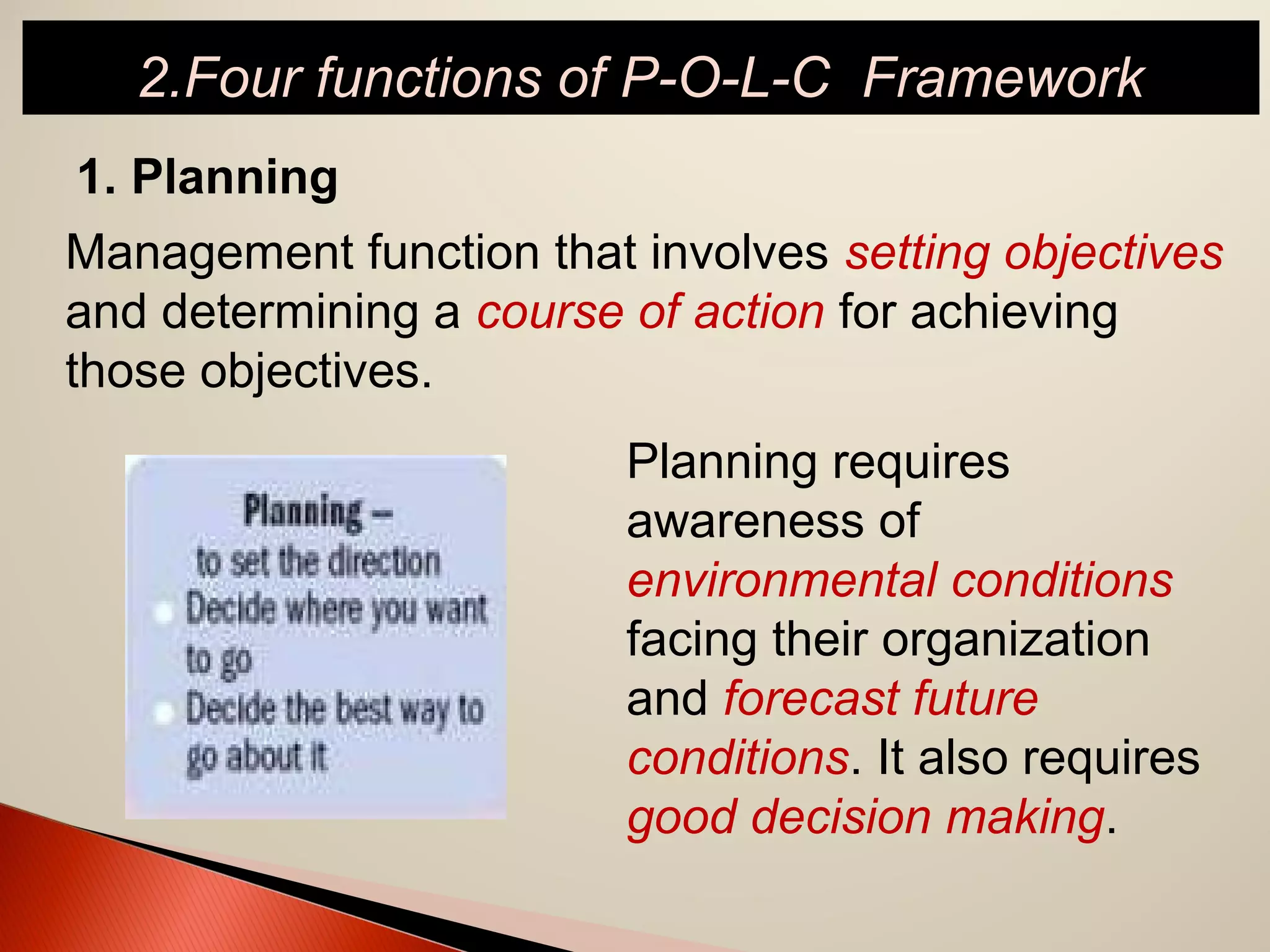 2.Four functions of P-O-L-C Framework

1. Planning

Management function that involves setting objectives and determining a course of action for achieving those objectives.

Planning –
to set the direction
Decide where you want to go
Decide the best way to go about it

Planning requires awareness of environmental conditions facing their organization and forecast future conditions. It also requires good decision making.